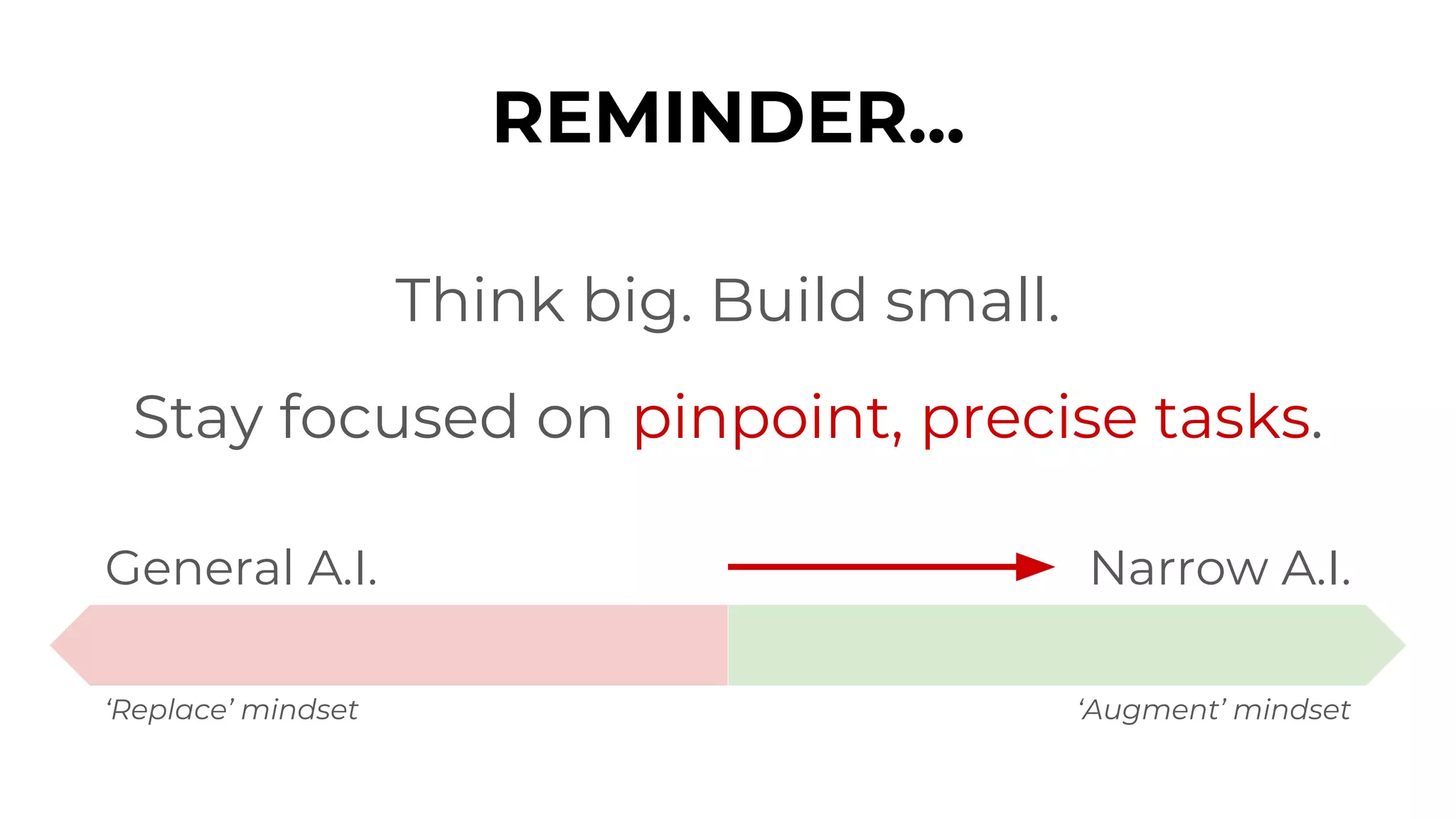 REMINDER...

Think big. Build small.

Stay focused on pinpoint, precise tasks.

General A.I.

Narrow A.I.

‘Replace’ mindset

‘Augment’ mindset